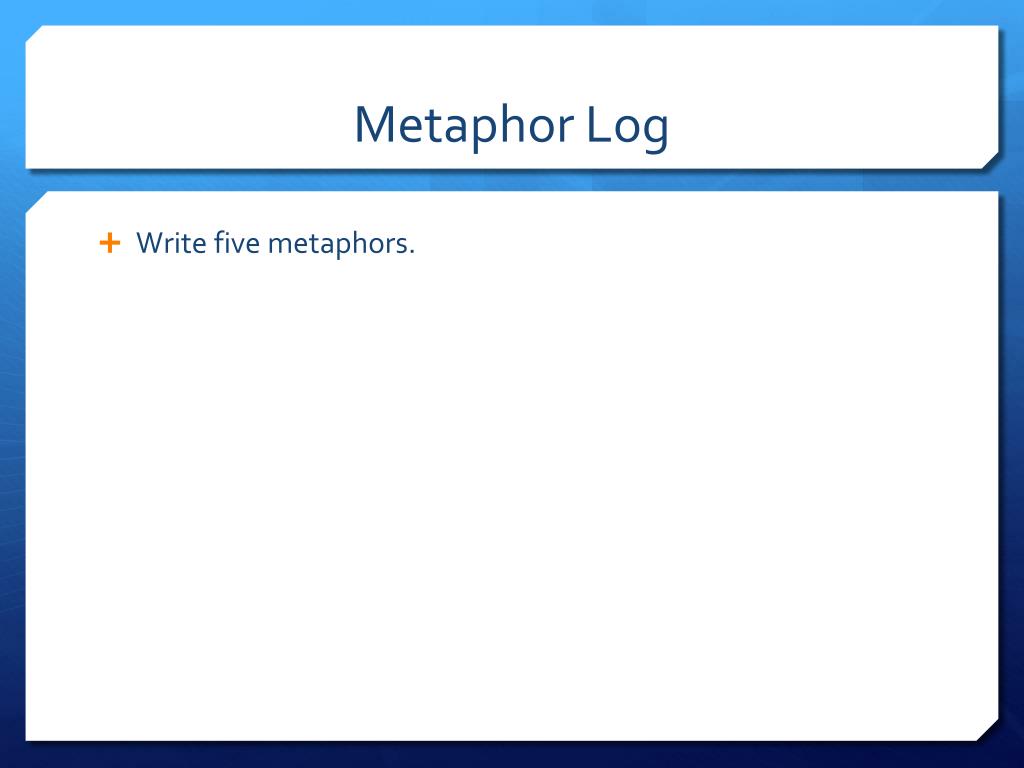 Metaphor Log

+ Write five metaphors.